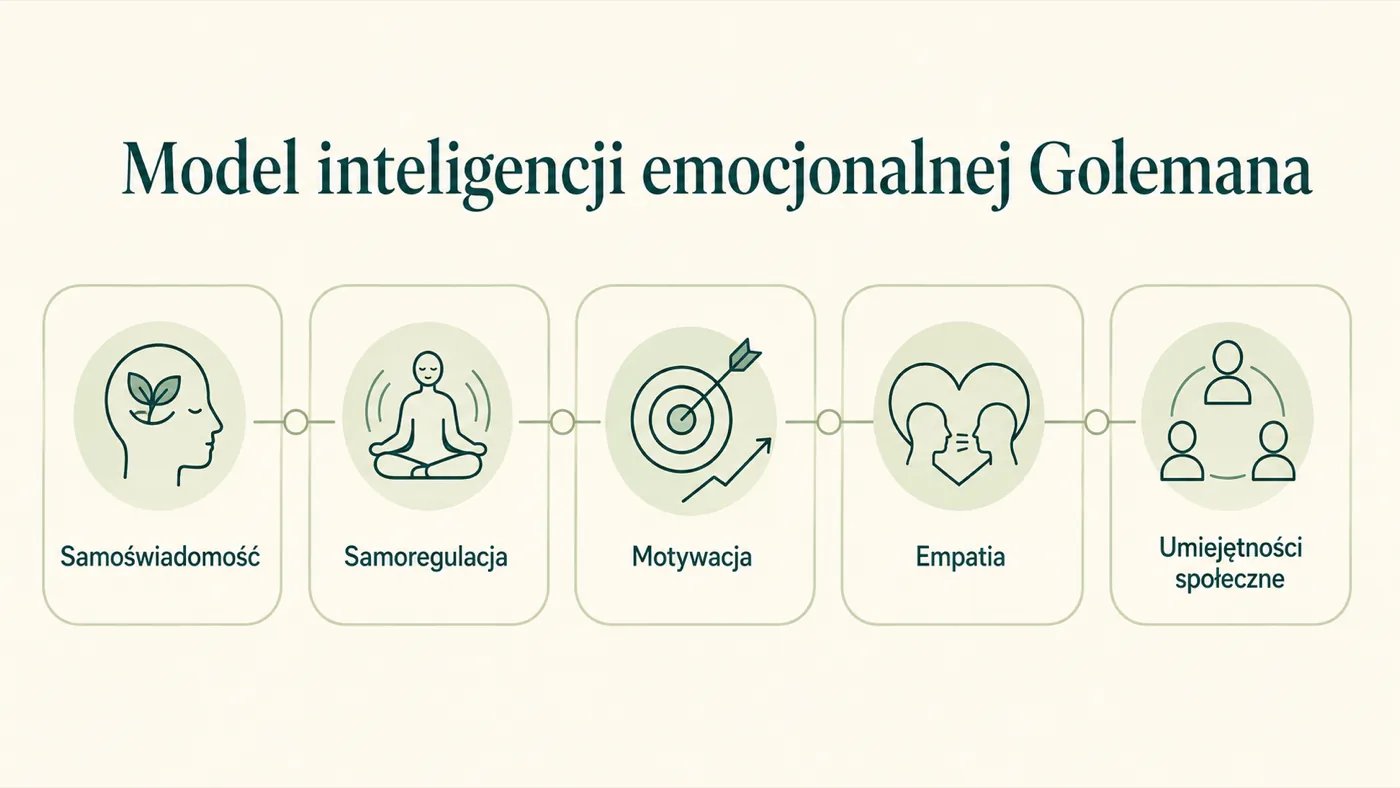 Model inteligencji emocjonalnej Golemana

Samoświadomość

Samoregulacja

Motywacja

Empatia

Umiejętności społeczne